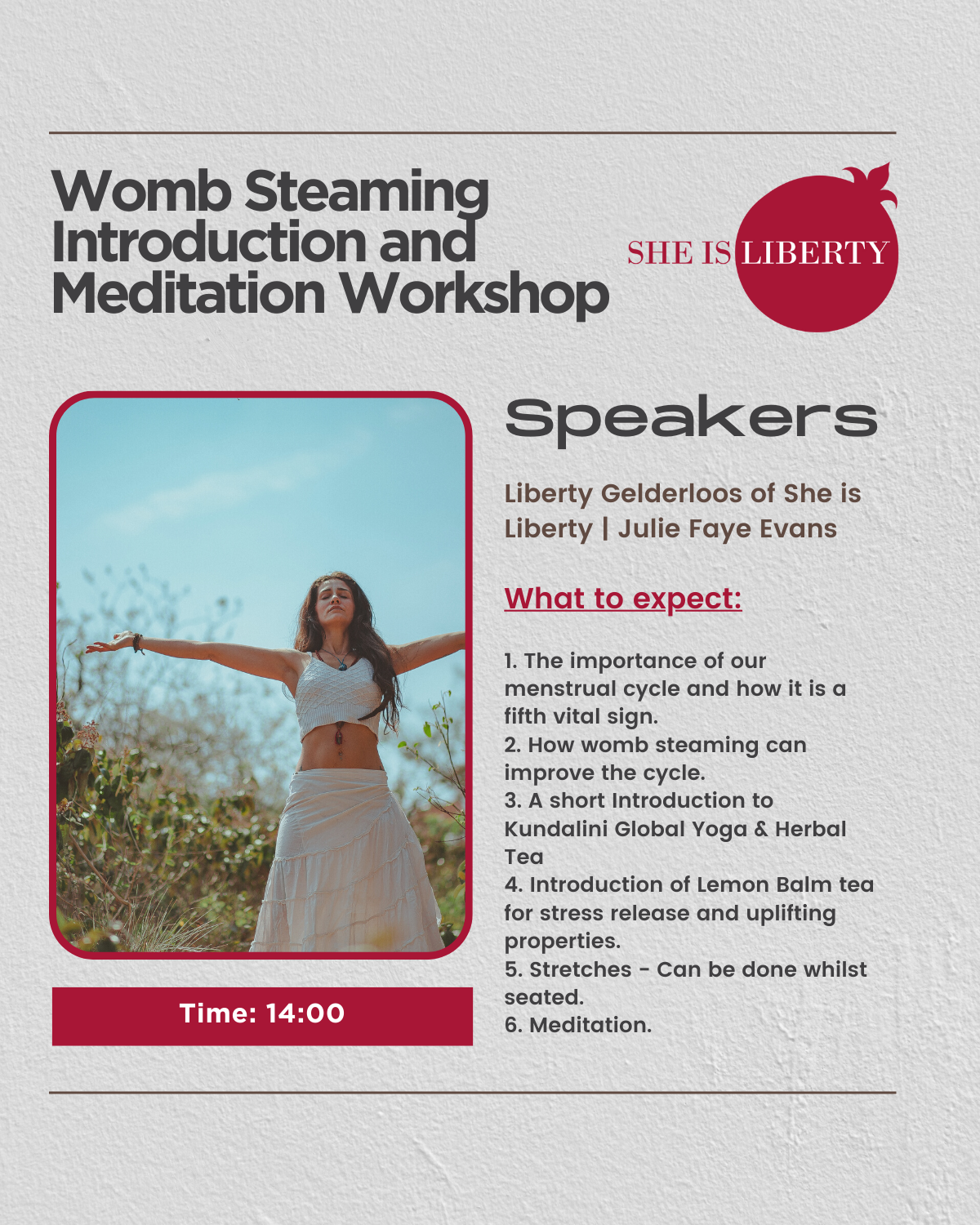 Womb Steaming Introduction and Meditation Workshop

SHE IS LIBERTY

Speakers

Liberty Gelderloos of She is Liberty | Julie Faye Evans

What to expect:

1. The importance of our menstrual cycle and how it is a fifth vital sign.
2. How womb steaming can improve the cycle.
3. A short Introduction to Kundalini Global Yoga & Herbal Tea
4. Introduction of Lemon Balm tea for stress release and uplifting properties.
5. Stretches - Can be done whilst seated.
6. Meditation.

Time: 14:00